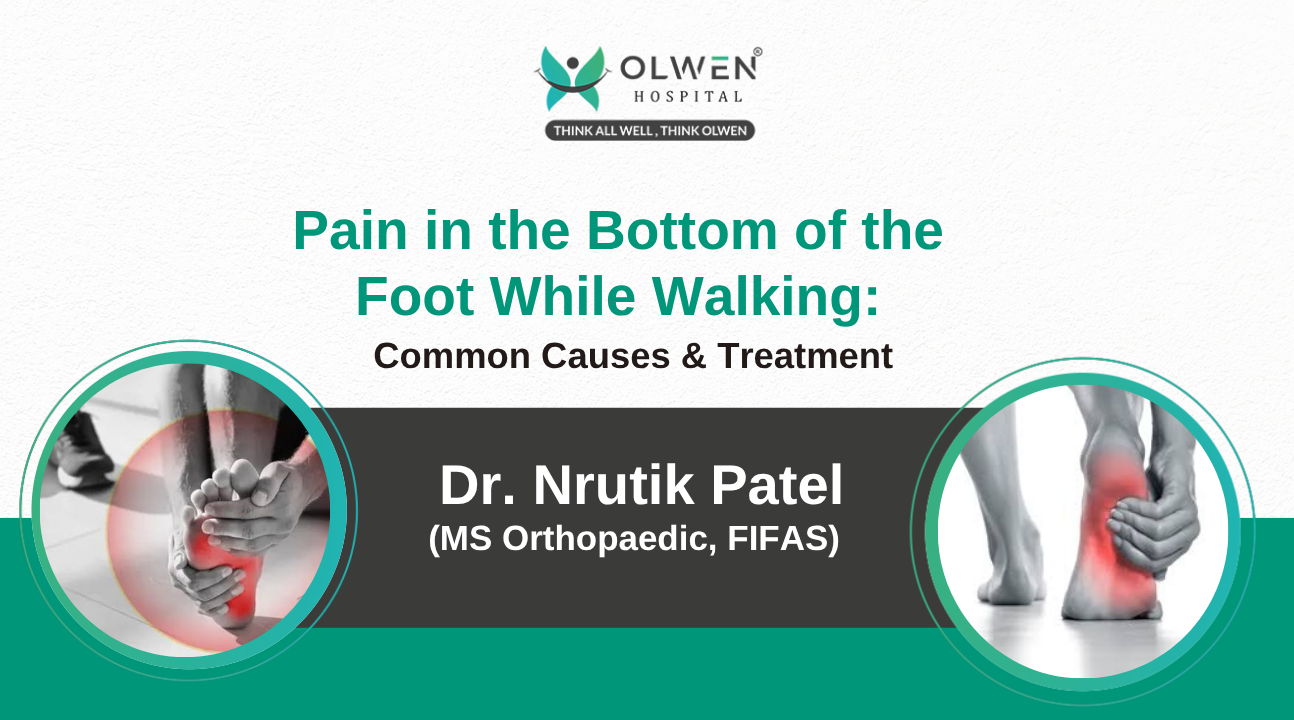 OLWEN®
HOSPITAL
THINK ALL WELL , THINK OLWEN

Pain in the Bottom of the Foot While Walking:
Common Causes & Treatment

Dr. Nrutik Patel
(MS Orthopaedic, FIFAS)